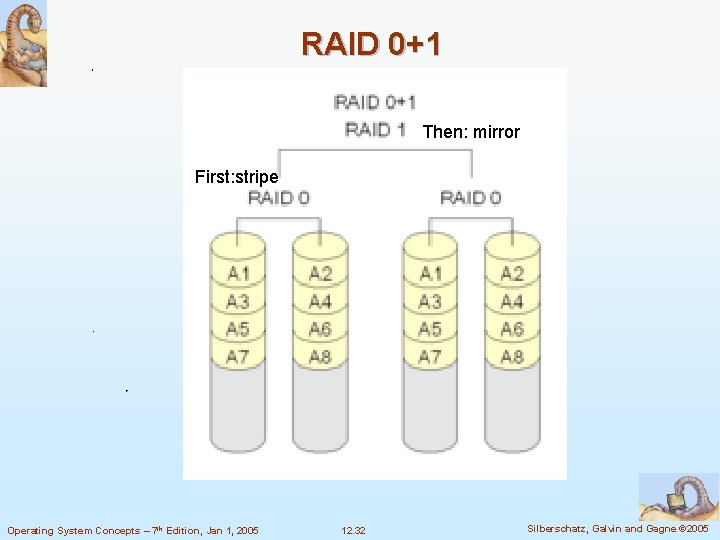 RAID 0+1

RAID 0+1

RAID 1 Then: mirror

First:stripe

RAID 0

RAID 0

A1
A3
A5
A7

A2
A4
A6
A8

A1
A3
A5
A7

A2
A4
A6
A8

Operating System Concepts – 7th Edition, Jan 1, 2005

12.32

Silberschatz, Galvin and Gagne ©2005